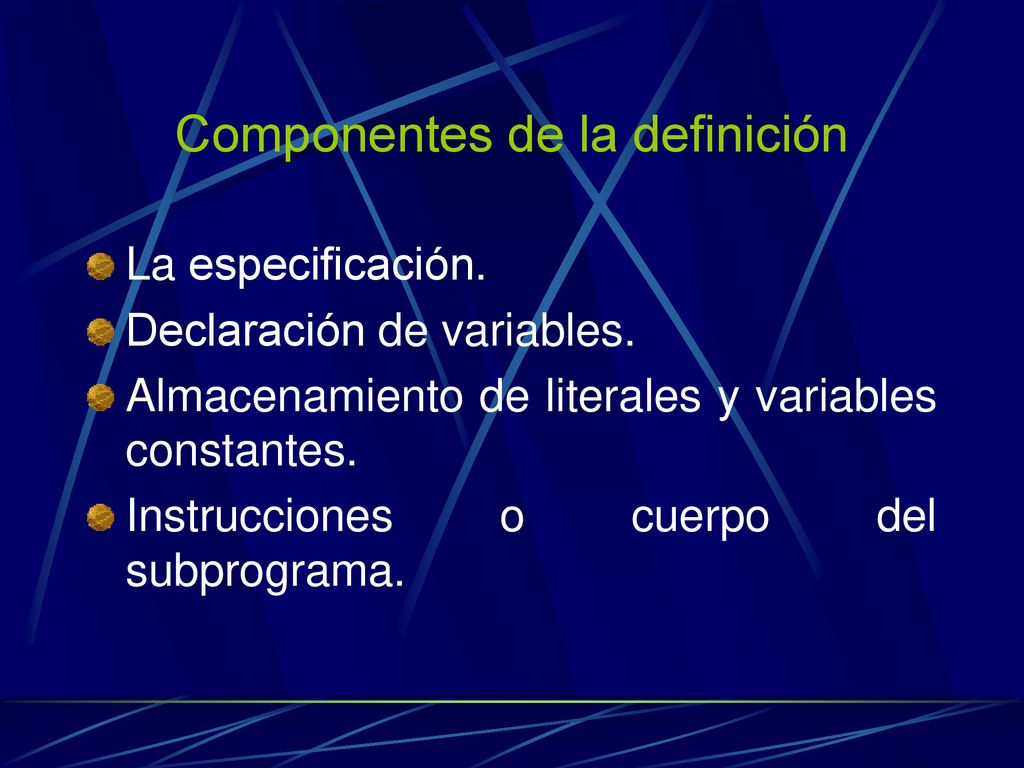 Componentes de la definición

La especificación.

Declaración de variables.

Almacenamiento de literales y variables constantes.

Instrucciones o cuerpo del subprograma.